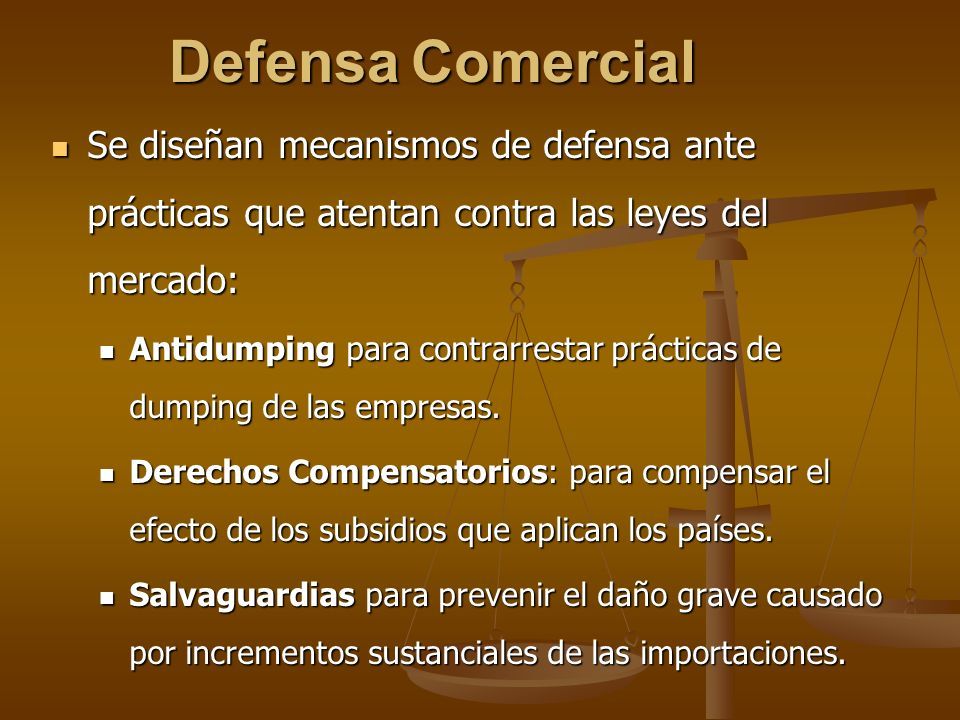 Defensa Comercial

Se diseñan mecanismos de defensa ante prácticas que atentan contra las leyes del mercado:

Antidumping para contrarrestar prácticas de dumping de las empresas.

Derechos Compensatorios: para compensar el efecto de los subsidios que aplican los países.

Salvaguardias para prevenir el daño grave causado por incrementos sustanciales de las importaciones.